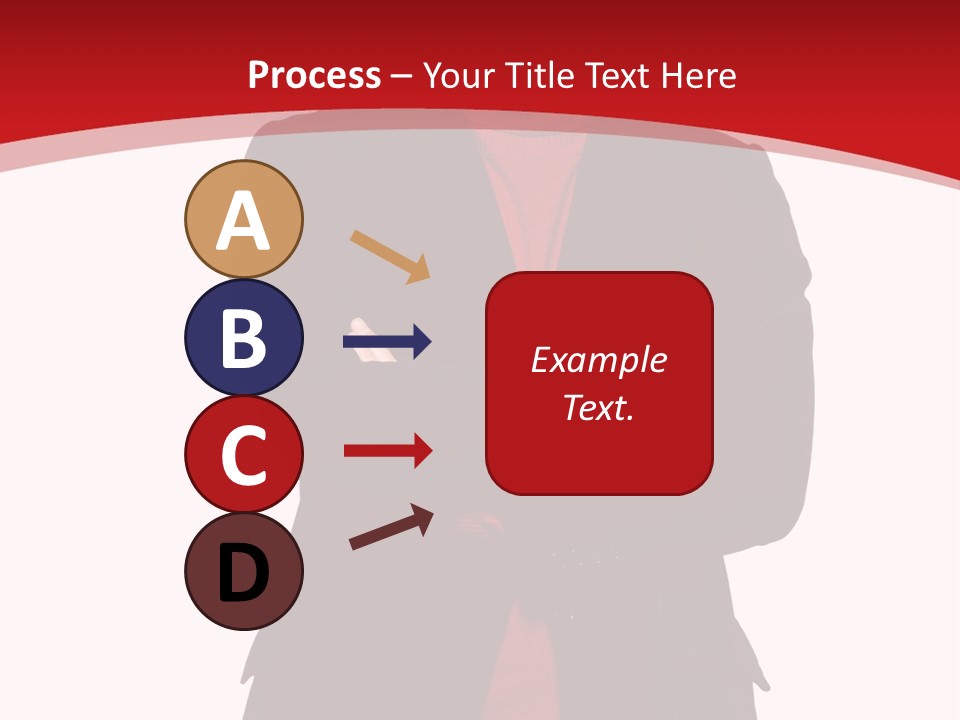 Process – Your Title Text Here

A

B

C

D

Example Text.